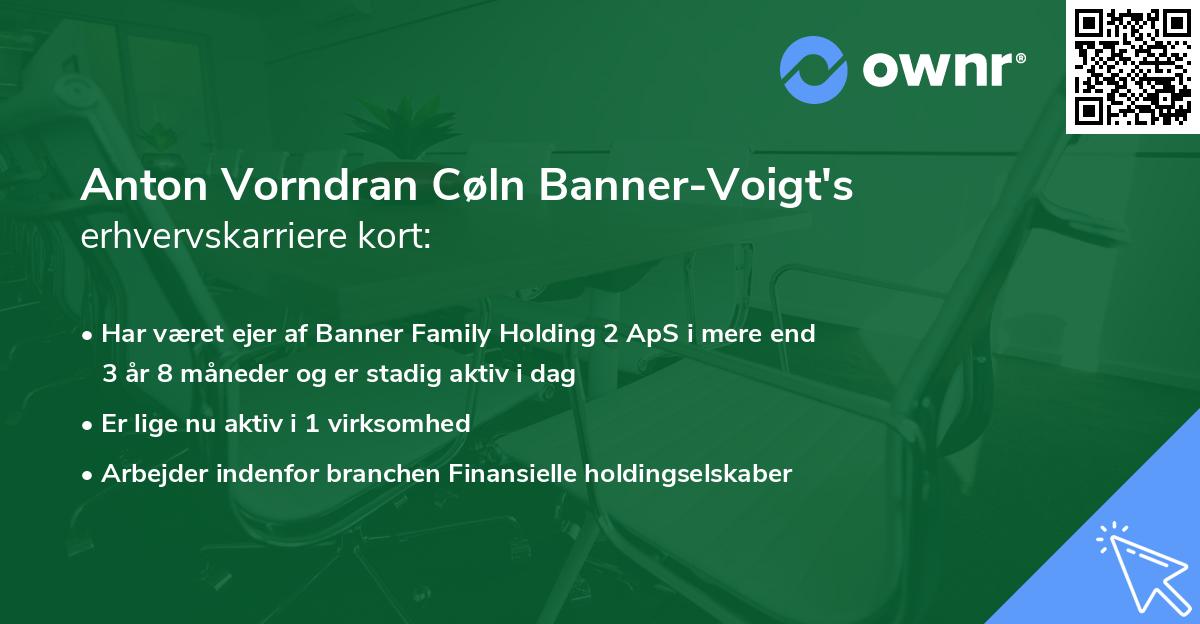 ownr®

Anton Vorndran Cøln Banner-Voigt's erhvervskarriere kort:

• Har været ejer af Banner Family Holding 2 ApS i mere end 3 år 8 måneder og er stadig aktiv i dag

• Er lige nu aktiv i 1 virksomhed

• Arbejder indenfor branchen Finansielle holdingselskaber